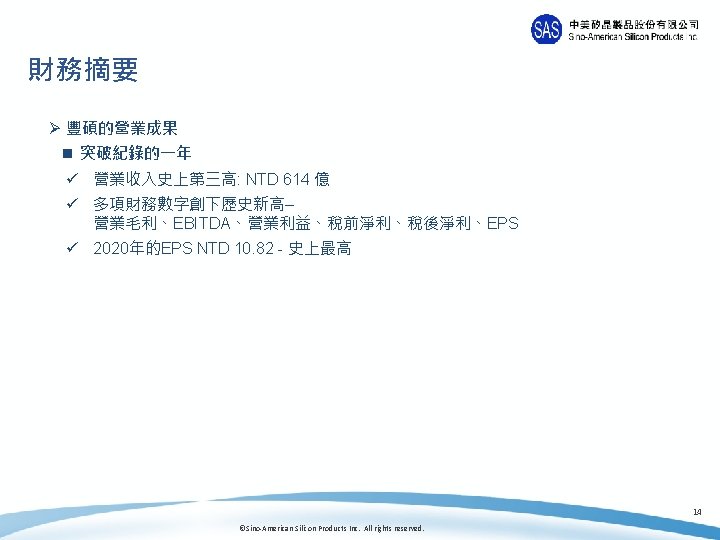 SAS 中美矽晶製品股份有限公司
Sino-American Silicon Products Inc.

財務摘要

➢ 豐碩的營業成果

■ 突破紀錄的一年

✓ 營業收入史上第三高: NTD 614 億

✓ 多項財務數字創下歷史新高– 營業毛利、EBITDA、營業利益、稅前淨利、稅後淨利、EPS

✓ 2020年的EPS NTD 10.82 - 史上最高

14

©Sino-American Silicon Products Inc. All rights reserved.